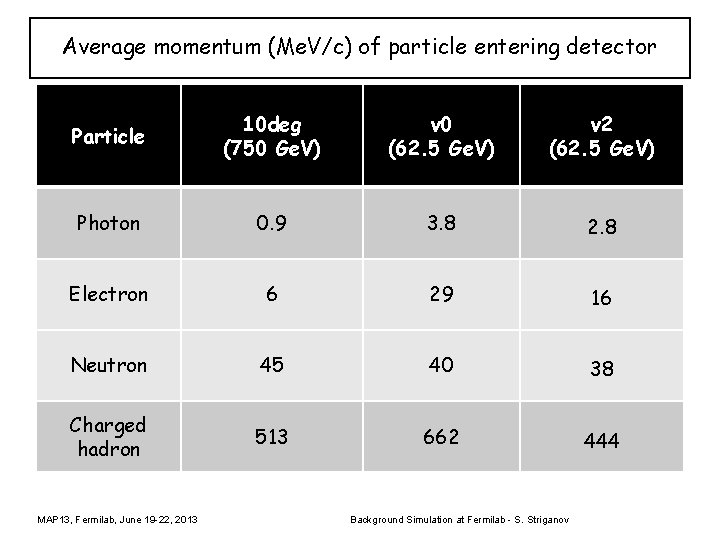 Average momentum (MeV/c) of particle entering detector

| Particle | 10deg (750 GeV) | v0 (62.5 GeV) | v2 (62.5 GeV) |
|---|---|---|---|
| Photon | 0.9 | 3.8 | 2.8 |
| Electron | 6 | 29 | 16 |
| Neutron | 45 | 40 | 38 |
| Charged hadron | 513 | 662 | 444 |

MAP13, Fermilab, June 19-22, 2013

Background Simulation at Fermilab - S. Striganov